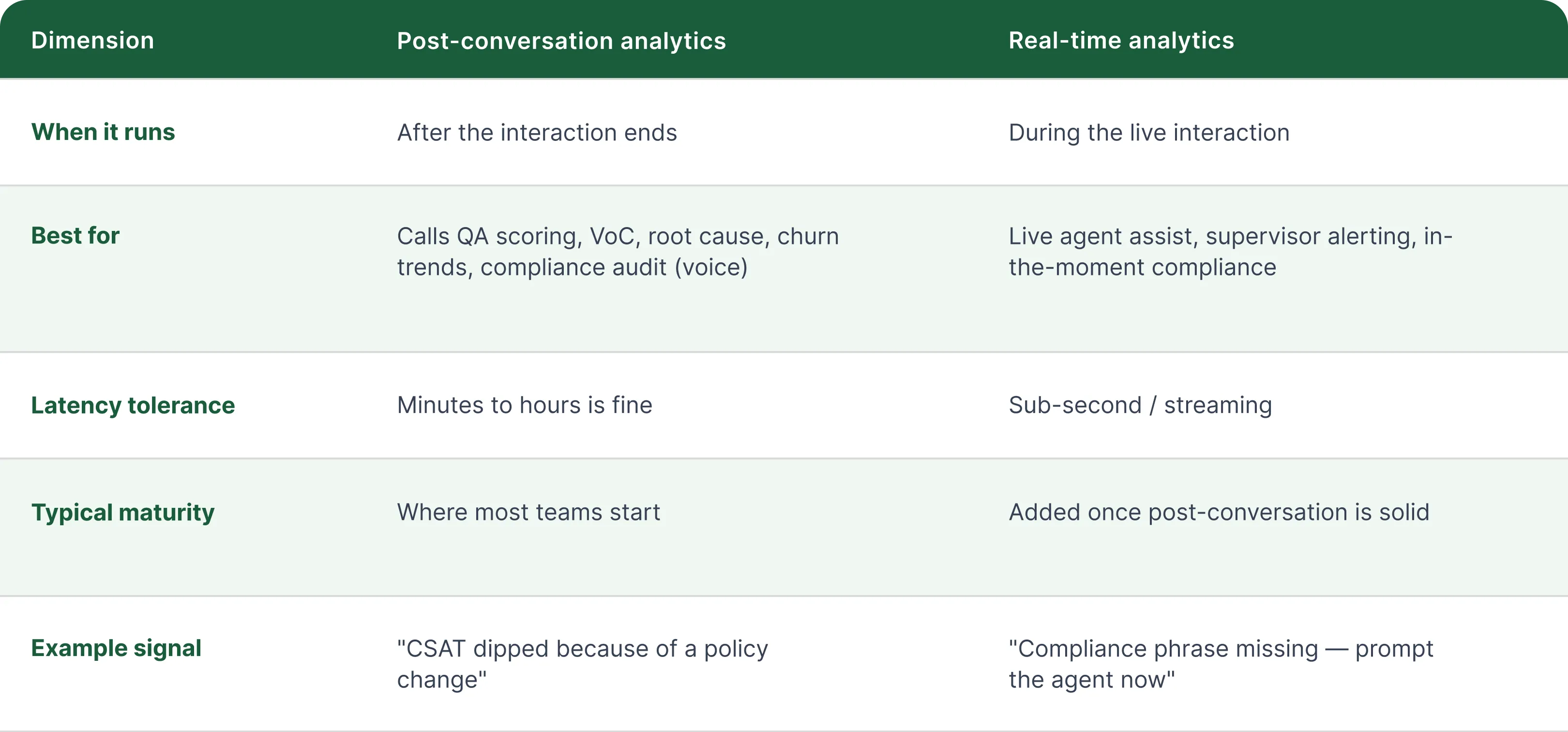 | Dimension | Post-conversation analytics | Real-time analytics |
|---|---|---|
| When it runs | After the interaction ends | During the live interaction |
| Best for | Calls QA scoring, VoC, root cause, churn trends, compliance audit (voice) | Live agent assist, supervisor alerting, in-the-moment compliance |
| Latency tolerance | Minutes to hours is fine | Sub-second / streaming |
| Typical maturity | Where most teams start | Added once post-conversation is solid |
| Example signal | "CSAT dipped because of a policy change" | "Compliance phrase missing — prompt the agent now" |